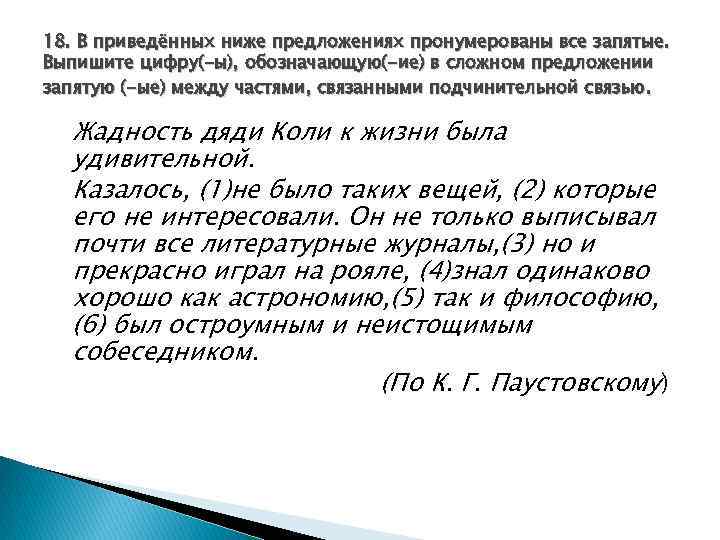 18. В приведённых ниже предложениях пронумерованы все запятые. Выпишите цифру(-ы), обозначающую(-ие) в сложном предложении запятую (-ые) между частями, связанными подчинительной связью.

Жадность дяди Коли к жизни была удивительной.

Казалось, (1)не было таких вещей, (2) которые его не интересовали. Он не только выписывал почти все литературные журналы,(3) но и прекрасно играл на рояле, (4)знал одинаково хорошо как астрономию,(5) так и философию, (6) был остроумным и неистощимым собеседником.

(По К. Г. Паустовскому)